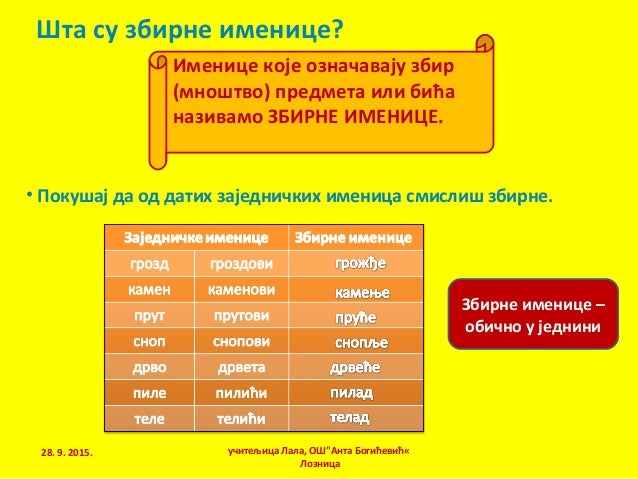 Шта су збирне именице?

Именице које означавају збир (мноштво) предмета или бића називамо ЗБИРНЕ ИМЕНИЦЕ.

• Покушај да од датих заједничких именица смислиш збирне.

| Заједничке именице | | Збирне именице |
|---|---|---|
| грозд | гроздови | грожђе |
| камен | каменови | камење |
| прут | прутови | пруће |
| сноп | снопови | снопље |
| дрво | дрвета | дрвеће |
| пиле | пилићи | пилад |
| теле | телићи | телад |

Збирне именице – обично у једнини

28. 9. 2015.

учитељица Лала, ОШ"Анта Богићевић« Лозница